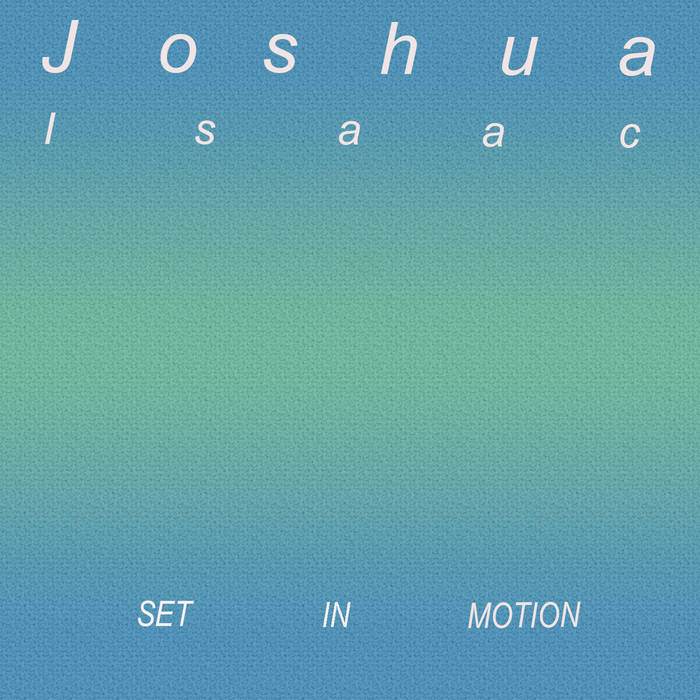 Joshua
Isaac

SET IN MOTION